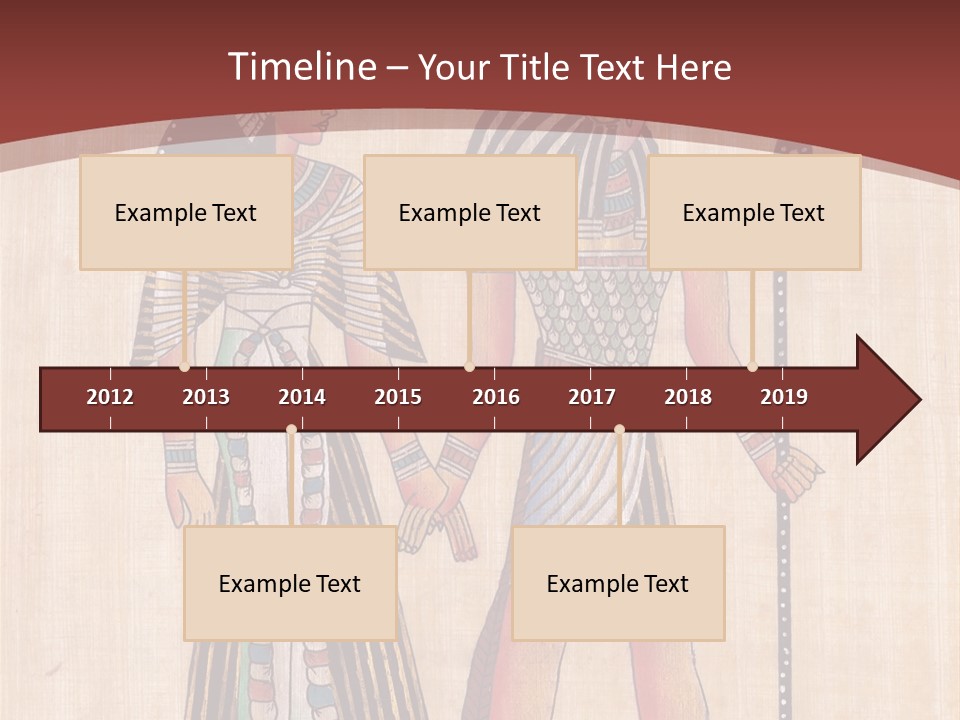 Timeline – Your Title Text Here

Example Text

Example Text

Example Text

2012 2013 2014 2015 2016 2017 2018 2019

Example Text

Example Text